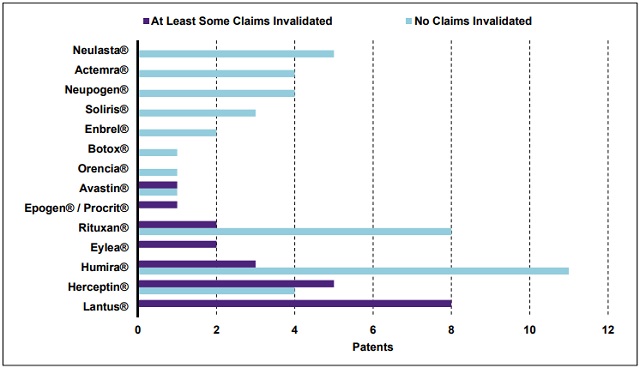 At Least Some Claims Invalidated
No Claims Invalidated

Neulasta®
Actemra®
Neupogen®
Soliris®
Enbrel®
Botox®
Orencia®
Avastin®
Epogen® / Procrit®
Rituxan®
Eylea®
Humira®
Herceptin®
Lantus®

0
2
4
6
8
10
12

Patents